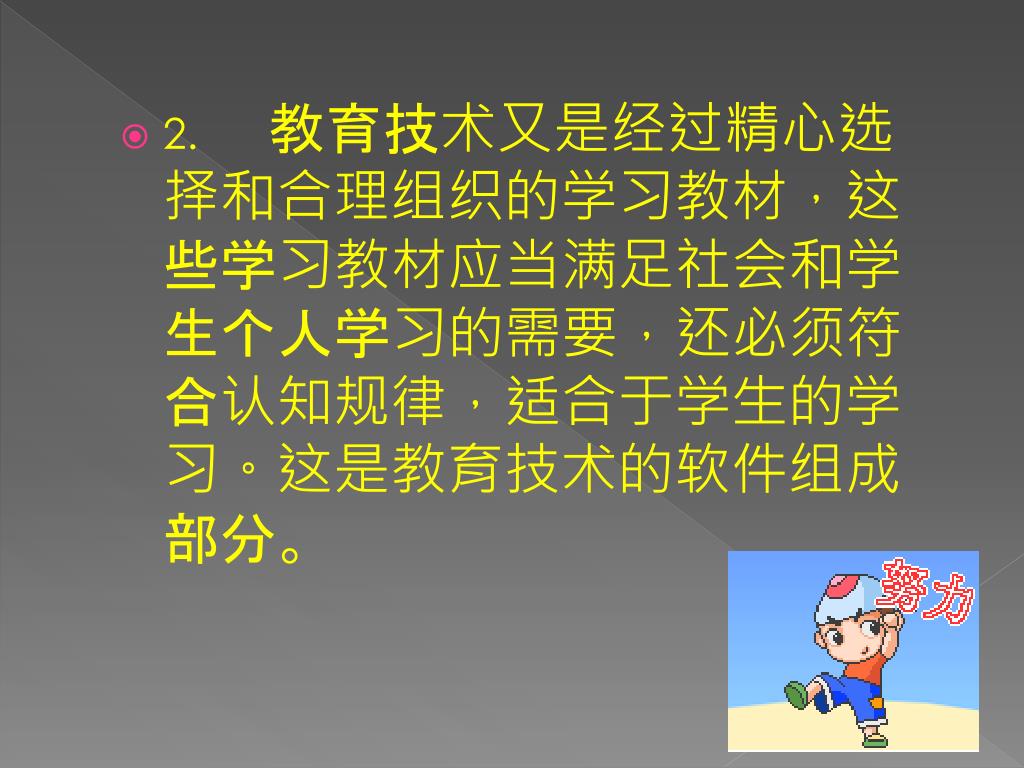 2. 教育技术又是经过精心选择和合理组织的学习教材，这些学习教材应当满足社会和学生个人学习的需要，还必须符合认知规律，适合于学生的学习。这是教育技术的软件组成部分。

努力